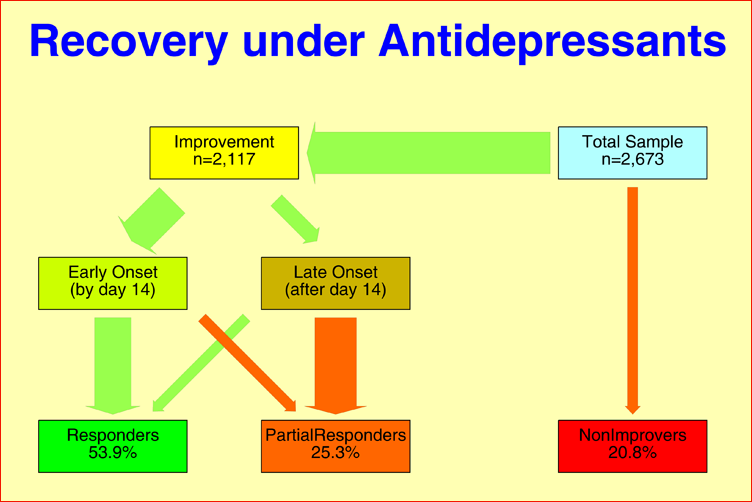 Recovery under Antidepressants

Improvement
n=2,117

Total Sample
n=2,673

Early Onset
(by day 14)

Late Onset
(after day 14)

Responders
53.9%

PartialResponders
25.3%

NonImprovers
20.8%